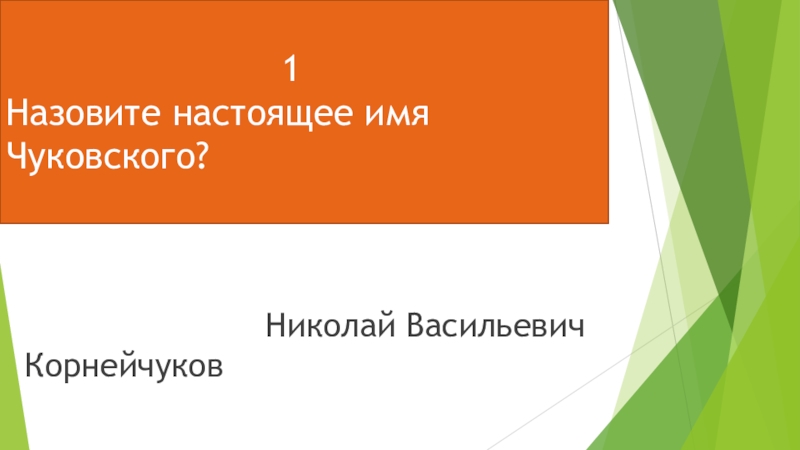 1
Назовите настоящее имя Чуковского?

Николай Васильевич Корнейчуков